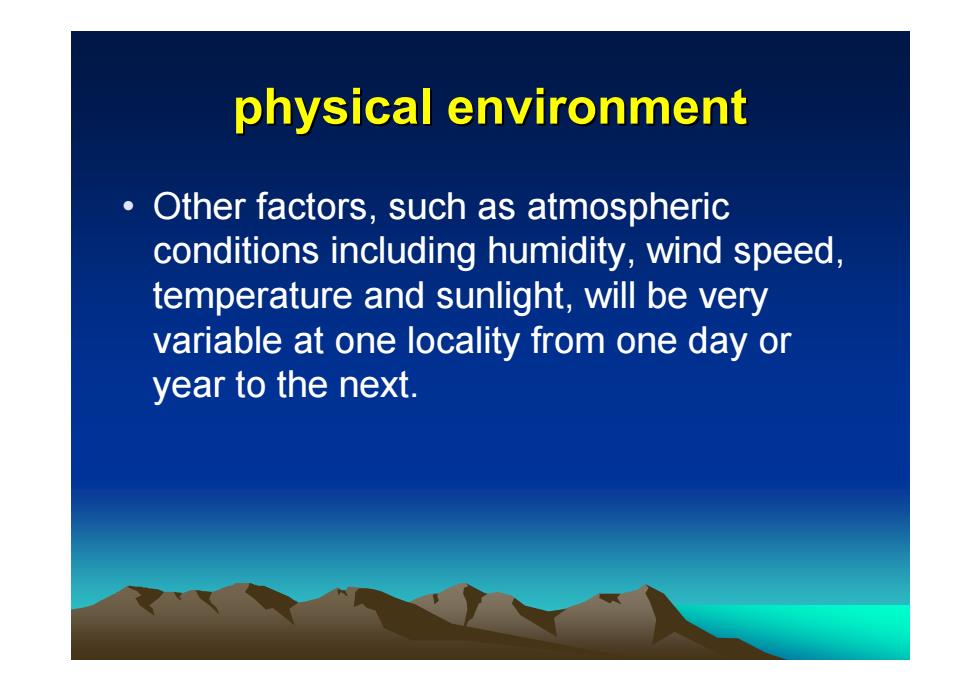 physical environment

• Other factors, such as atmospheric conditions including humidity, wind speed, temperature and sunlight, will be very variable at one locality from one day or year to the next.